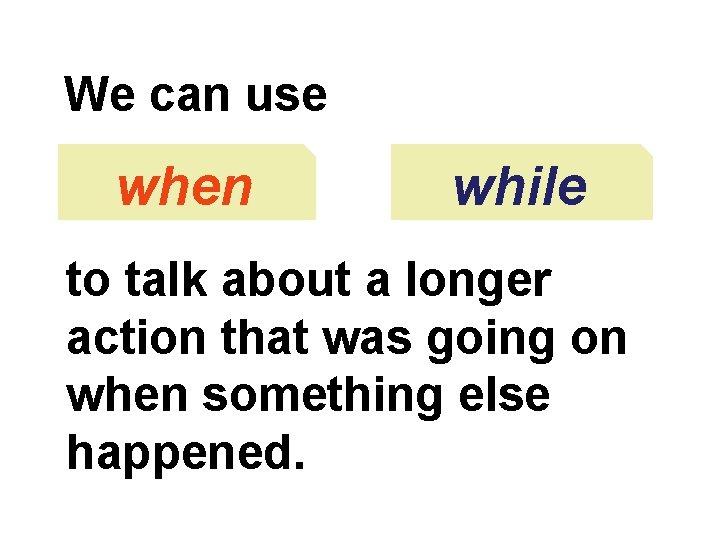 We can use

when

while

to talk about a longer action that was going on when something else happened.